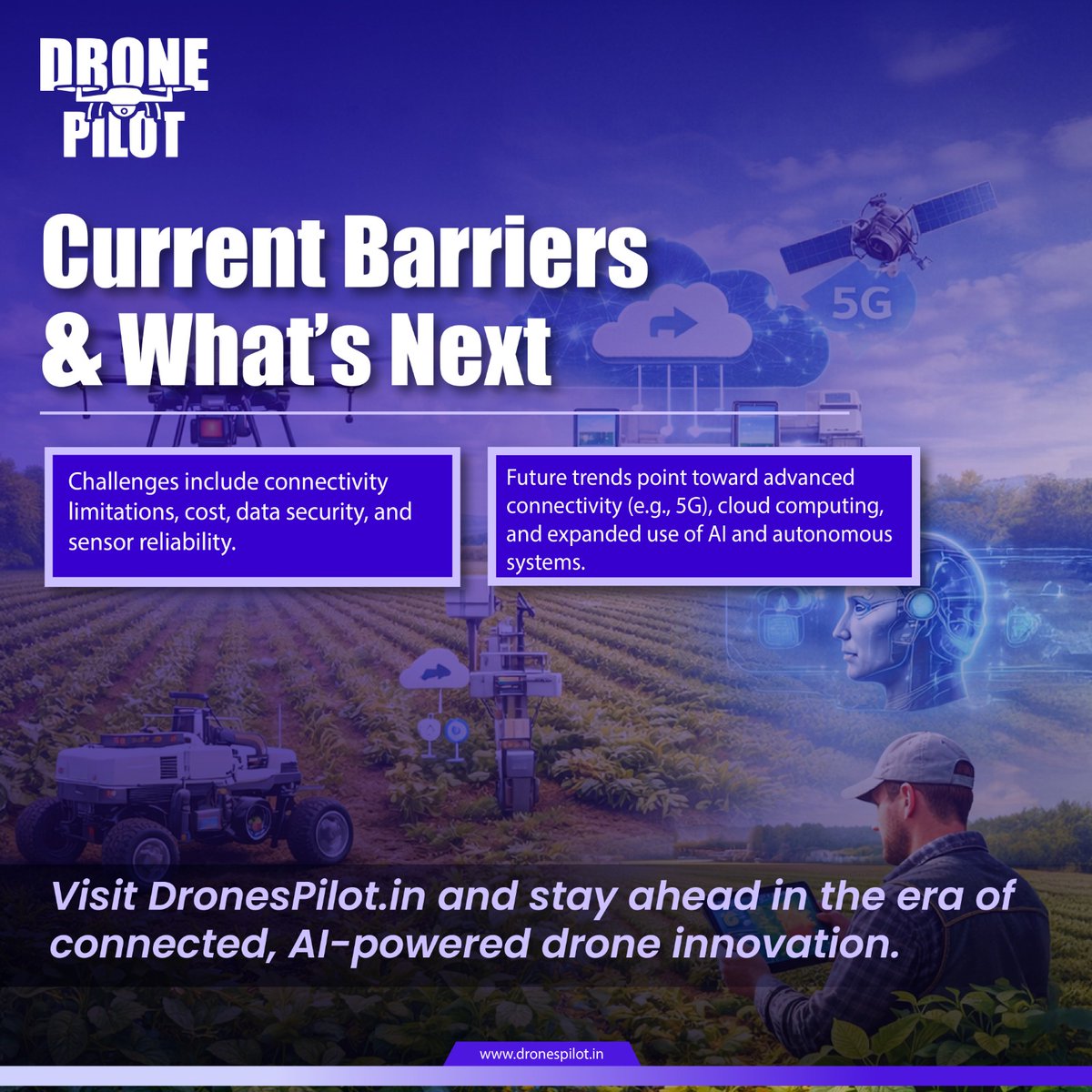 DRONE PILOT

Current Barriers & What's Next

5G

Challenges include connectivity limitations, cost, data security, and sensor reliability.

Future trends point toward advanced connectivity (e.g., 5G), cloud computing, and expanded use of AI and autonomous systems.

Visit DronesPilot.in and stay ahead in the era of connected, AI-powered drone innovation.

www.dronespilot.in